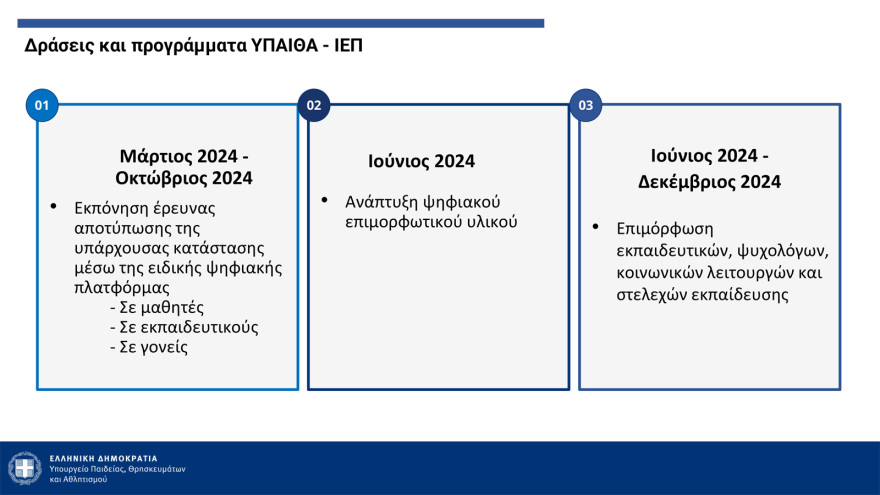 Δράσεις και προγράμματα ΥΠΑΙΘΑ - ΙΕΠ

01

Μάρτιος 2024 - Οκτώβριος 2024

• Εκπόνηση έρευνας αποτύπωσης της υπάρχουσας κατάστασης μέσω της ειδικής ψηφιακής πλατφόρμας
- Σε μαθητές
- Σε εκπαιδευτικούς
- Σε γονείς

02

Ιούνιος 2024

• Ανάπτυξη ψηφιακού επιμορφωτικού υλικού

03

Ιούνιος 2024 - Δεκέμβριος 2024

• Επιμόρφωση εκπαιδευτικών, ψυχολόγων, κοινωνικών λειτουργών και στελεχών εκπαίδευσης

ΕΛΛΗΝΙΚΗ ΔΗΜΟΚΡΑΤΙΑ
Υπουργείο Παιδείας, Θρησκευμάτων και Αθλητισμού